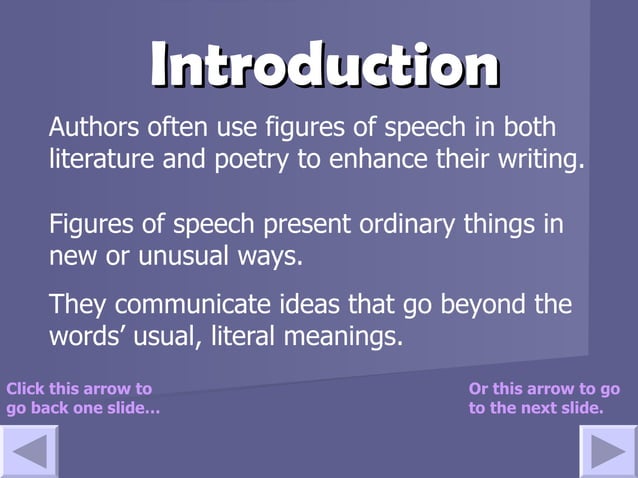 Introduction

Authors often use figures of speech in both literature and poetry to enhance their writing.

Figures of speech present ordinary things in new or unusual ways.

They communicate ideas that go beyond the words' usual, literal meanings.

Click this arrow to go back one slide...

Or this arrow to go to the next slide.